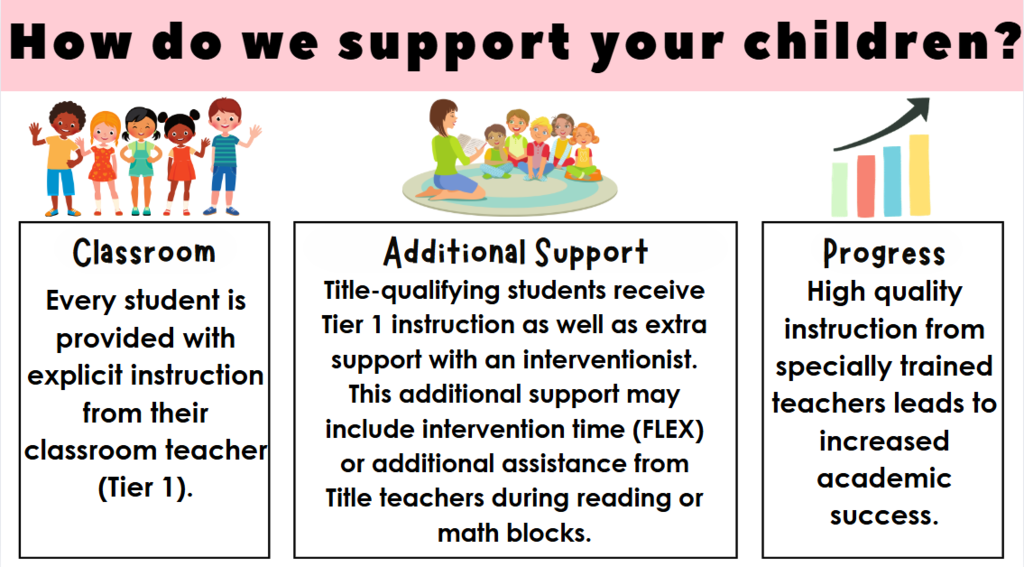 How do we support your children?

Classroom
Every student is provided with explicit instruction from their classroom teacher (Tier 1).

Additional Support
Title-qualifying students receive Tier 1 instruction as well as extra support with an interventionist. This additional support may include intervention time (FLEX) or additional assistance from Title teachers during reading or math blocks.

Progress
High quality instruction from specially trained teachers leads to increased academic success.